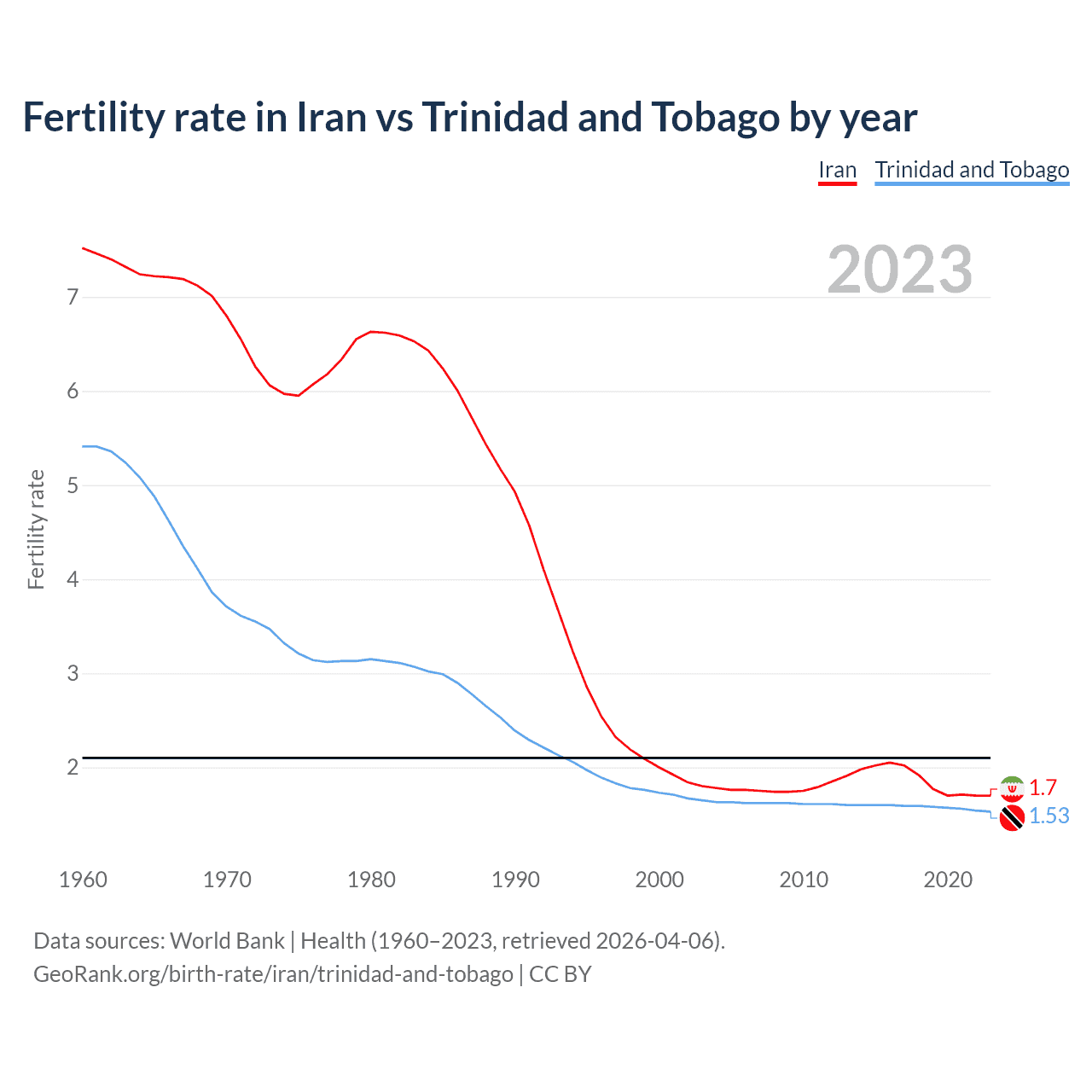 Fertility rate in Iran vs Trinidad and Tobago by year

Iran Trinidad and Tobago

2023

Fertility rate

7
6
5
4
3
2

1.7
1.53

1960 1970 1980 1990 2000 2010 2020

Data sources: World Bank | Health (1960–2023, retrieved 2026-04-06).
GeoRank.org/birth-rate/iran/trinidad-and-tobago | CC BY